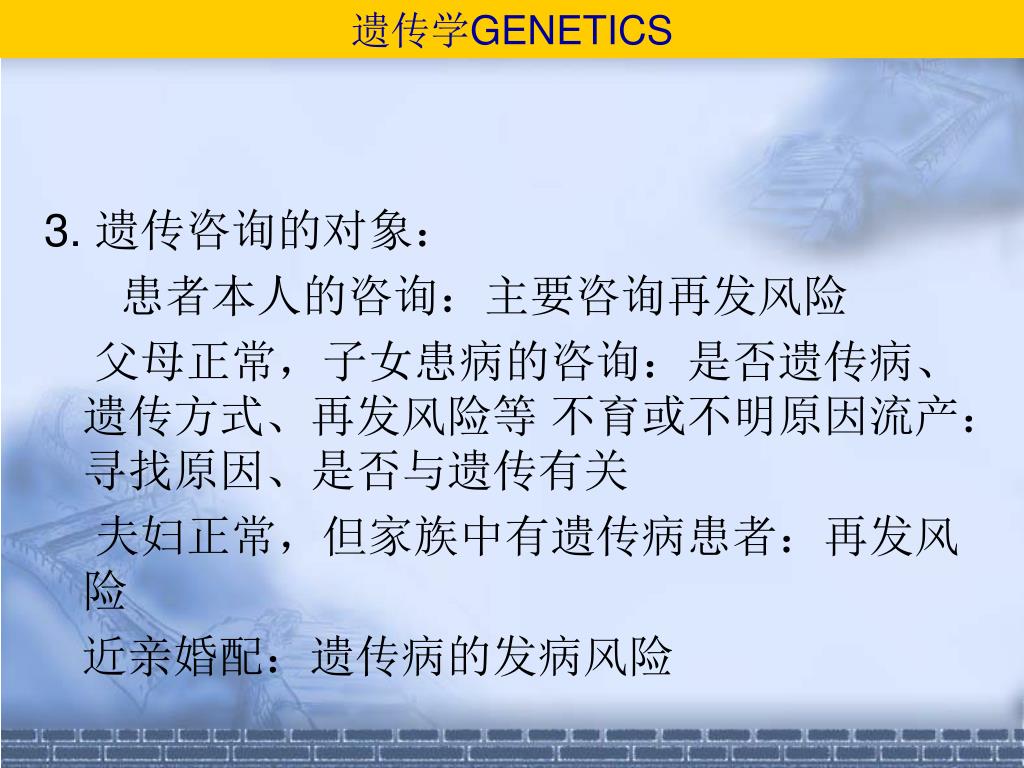 遗传学GENETICS

3. 遗传咨询的对象：

患者本人的咨询：主要咨询再发风险

父母正常，子女患病的咨询：是否遗传病、遗传方式、再发风险等 不育或不明原因流产：寻找原因、是否与遗传有关

夫妇正常，但家族中有遗传病患者：再发风险

近亲婚配：遗传病的发病风险